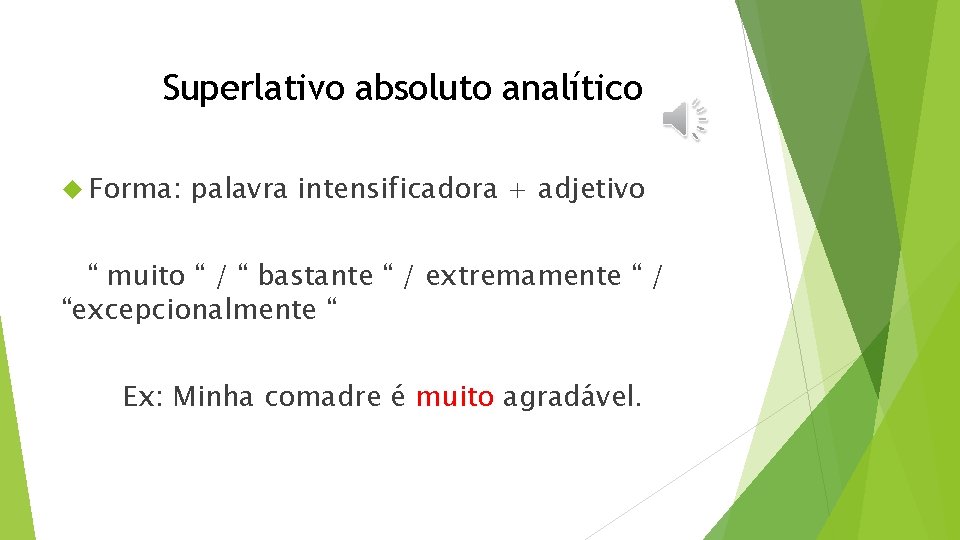 Superlativo absoluto analítico

Forma: palavra intensificadora + adjetivo

“ muito “ / “ bastante “ / extremamente “ / “excepcionalmente “

Ex: Minha comadre é muito agradável.